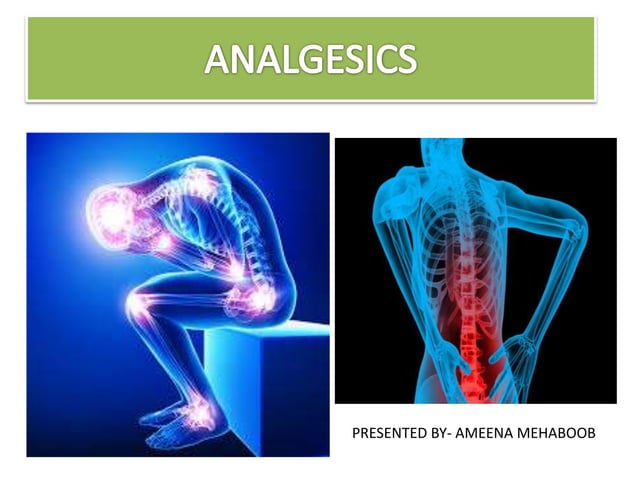 ANALGESICS

PRESENTED BY- AMEENA MEHABOOB